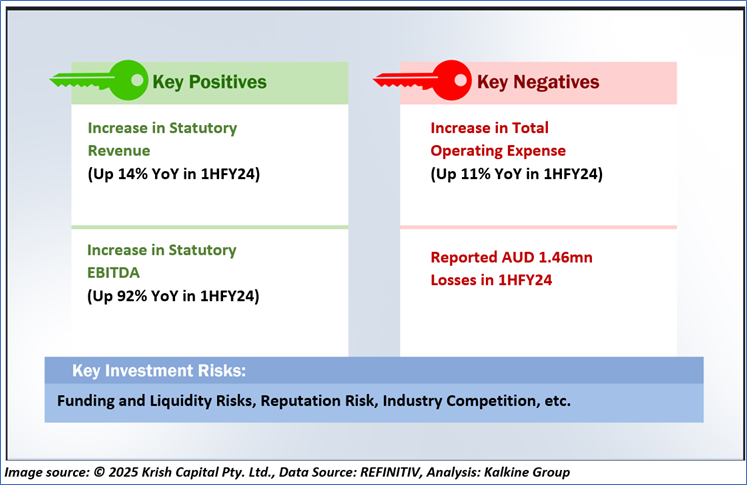 Key Positives

Increase in Statutory Revenue
(Up 14% YoY in 1HFY24)

Increase in Statutory EBITDA
(Up 92% YoY in 1HFY24)

Key Negatives

Increase in Total Operating Expense
(Up 11% YoY in 1HFY24)

Reported AUD 1.46mn Losses in 1HFY24

Key Investment Risks:

Funding and Liquidity Risks, Reputation Risk, Industry Competition, etc.

Image source: © 2025 Krish Capital Pty. Ltd., Data Source: REFINITIV, Analysis: Kalkine Group